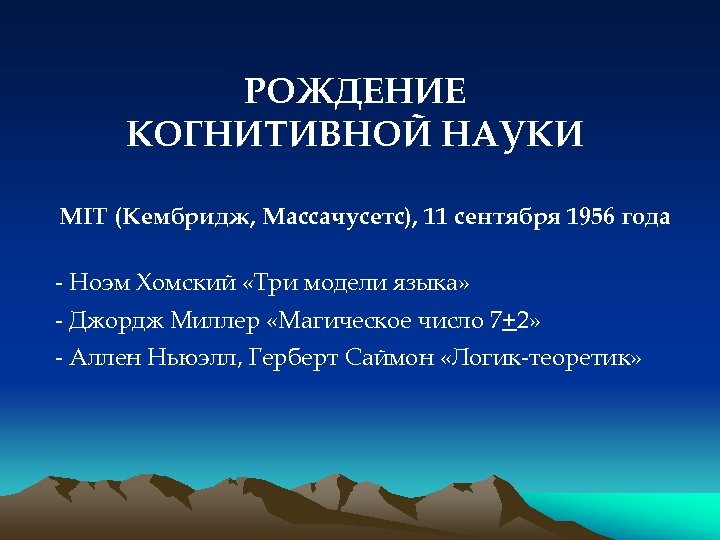 РОЖДЕНИЕ
КОГНИТИВНОЙ НАУКИ

MIT (Кембридж, Массачусетс), 11 сентября 1956 года

- Ноэм Хомский «Три модели языка»
- Джордж Миллер «Магическое число 7$\pm$2»
- Аллен Ньюэлл, Герберт Саймон «Логик-теоретик»